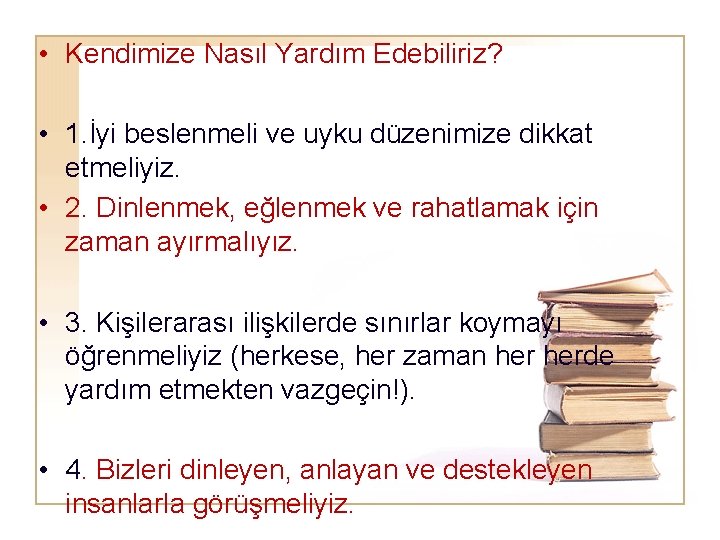 • Kendimize Nasıl Yardım Edebiliriz?

• 1.İyi beslenmeli ve uyku düzenimize dikkat etmeliyiz.

• 2. Dinlenmek, eğlenmek ve rahatlamak için zaman ayırmalıyız.

• 3. Kişilerarası ilişkilerde sınırlar koymayı öğrenmeliyiz (herkese, her zaman her herde yardım etmekten vazgeçin!).

• 4. Bizleri dinleyen, anlayan ve destekleyen insanlarla görüşmeliyiz.